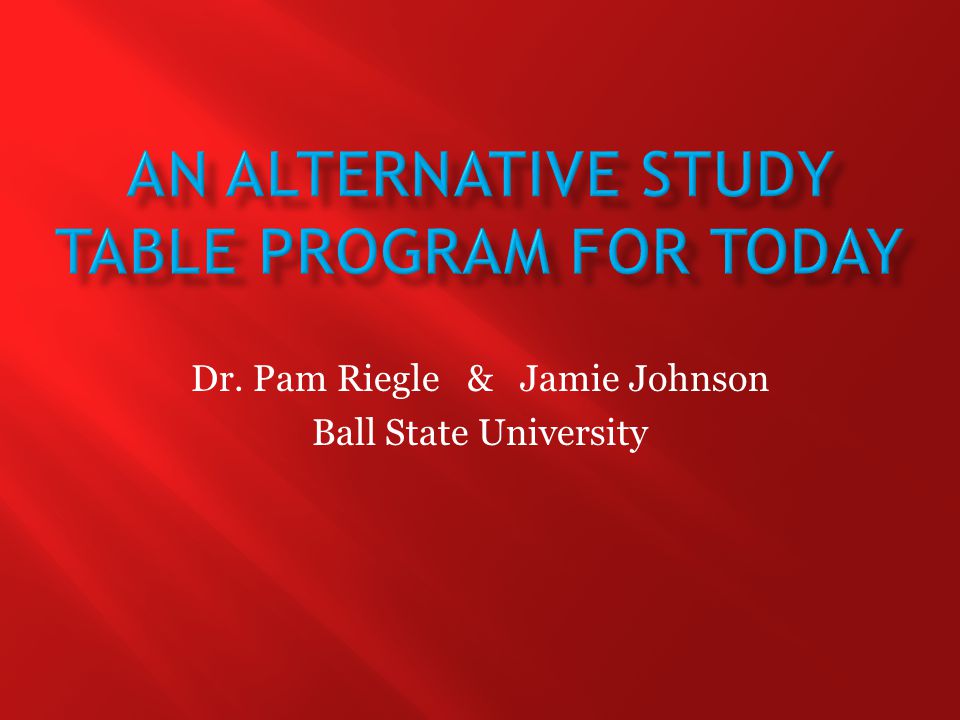 AN ALTERNATIVE STUDY TABLE PROGRAM FOR TODAY

Dr. Pam Riegle & Jamie Johnson
Ball State University